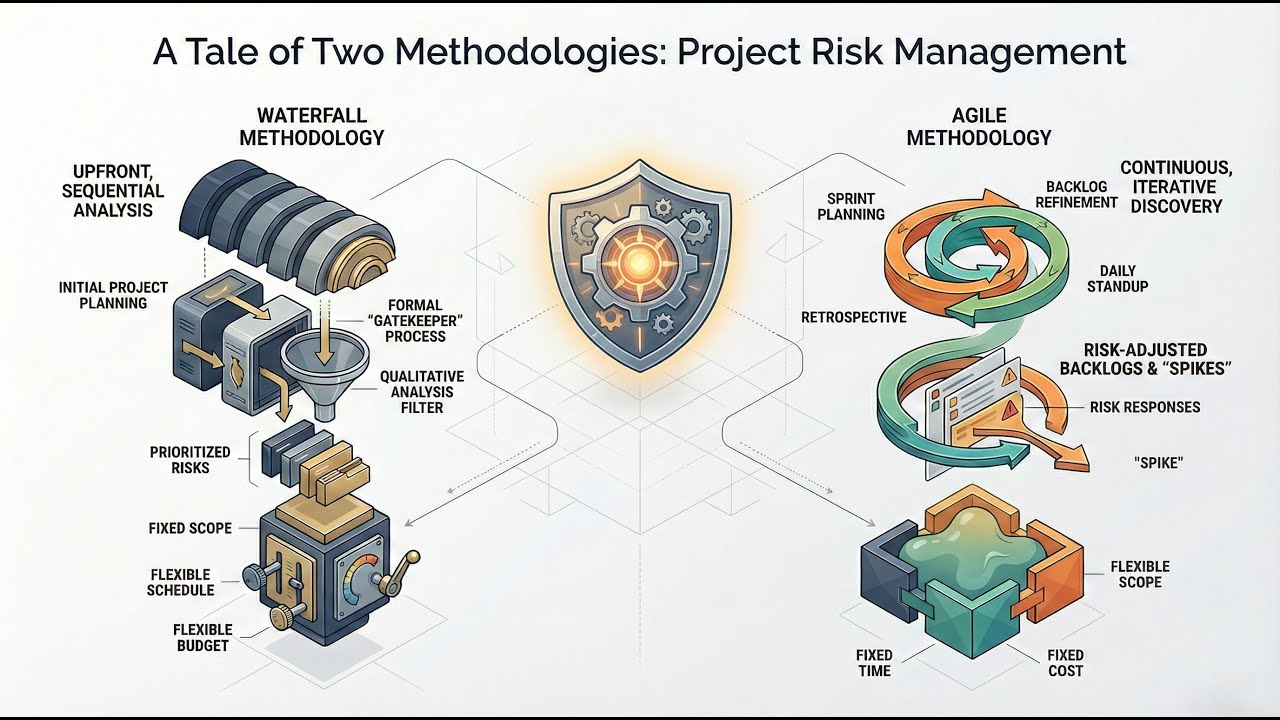 A Tale of Two Methodologies: Project Risk Management

WATERFALL METHODOLOGY

UPFRONT, SEQUENTIAL ANALYSIS

INITIAL PROJECT PLANNING

FORMAL "GATEKEEPER" PROCESS

QUALITATIVE ANALYSIS FILTER

PRIORITIZED RISKS

FIXED SCOPE

FLEXIBLE SCHEDULE

FLEXIBLE BUDGET

AGILE METHODOLOGY

CONTINUOUS, ITERATIVE DISCOVERY

SPRINT PLANNING

BACKLOG REFINEMENT

DAILY STANDUP

RETROSPECTIVE

RISK-ADJUSTED BACKLOGS & "SPIKES"

RISK RESPONSES

"SPIKE"

FLEXIBLE SCOPE

FIXED TIME

FIXED COST